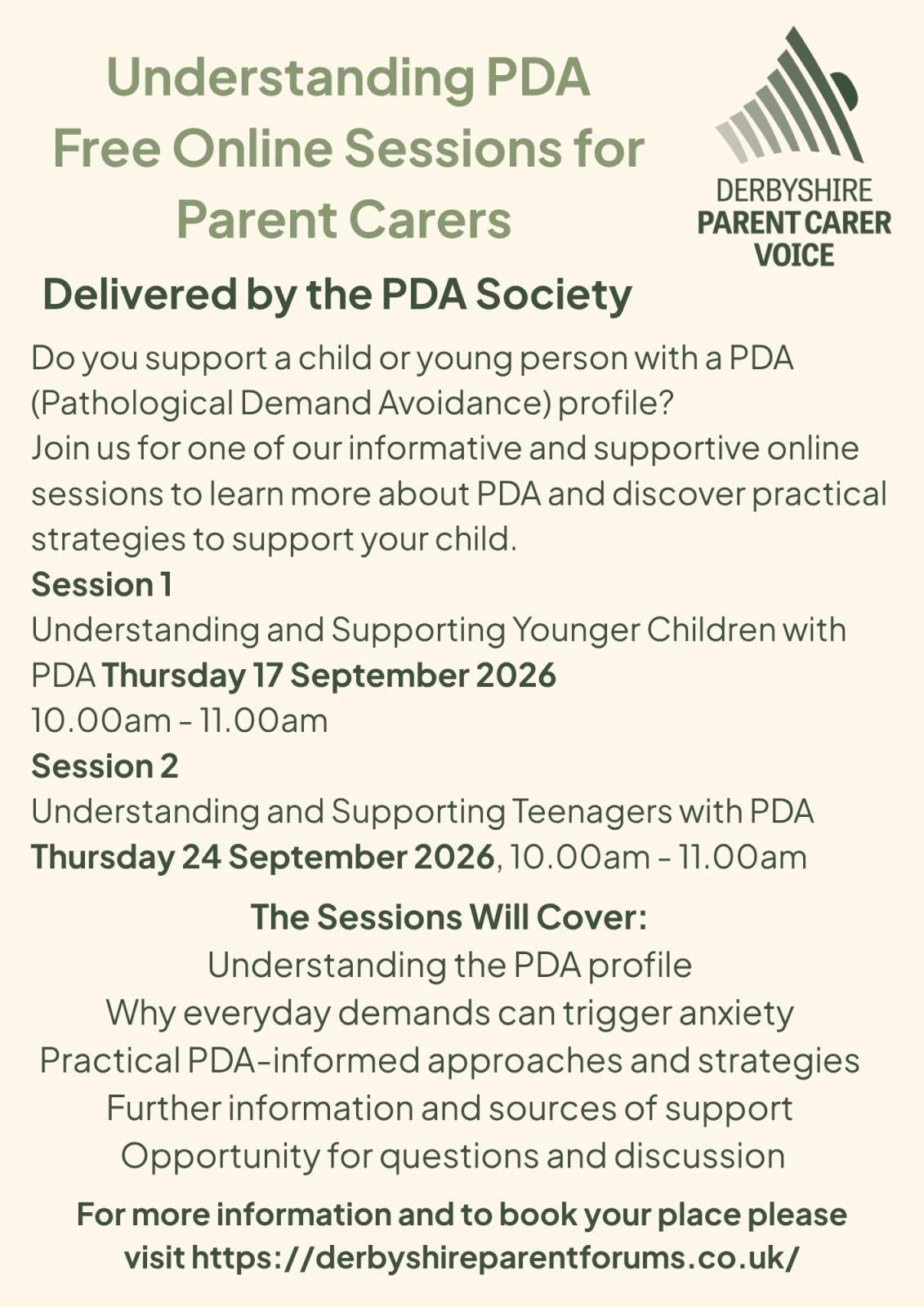 Understanding PDA
Free Online Sessions for Parent Carers

DERBYSHIRE
PARENT CARER
VOICE

Delivered by the PDA Society

Do you support a child or young person with a PDA (Pathological Demand Avoidance) profile?
Join us for one of our informative and supportive online sessions to learn more about PDA and discover practical strategies to support your child.

Session 1
Understanding and Supporting Younger Children with PDA Thursday 17 September 2026
10.00am - 11.00am

Session 2
Understanding and Supporting Teenagers with PDA
Thursday 24 September 2026, 10.00am - 11.00am

The Sessions Will Cover:
Understanding the PDA profile
Why everyday demands can trigger anxiety
Practical PDA-informed approaches and strategies
Further information and sources of support
Opportunity for questions and discussion

For more information and to book your place please visit https://derbyshireparentforums.co.uk/